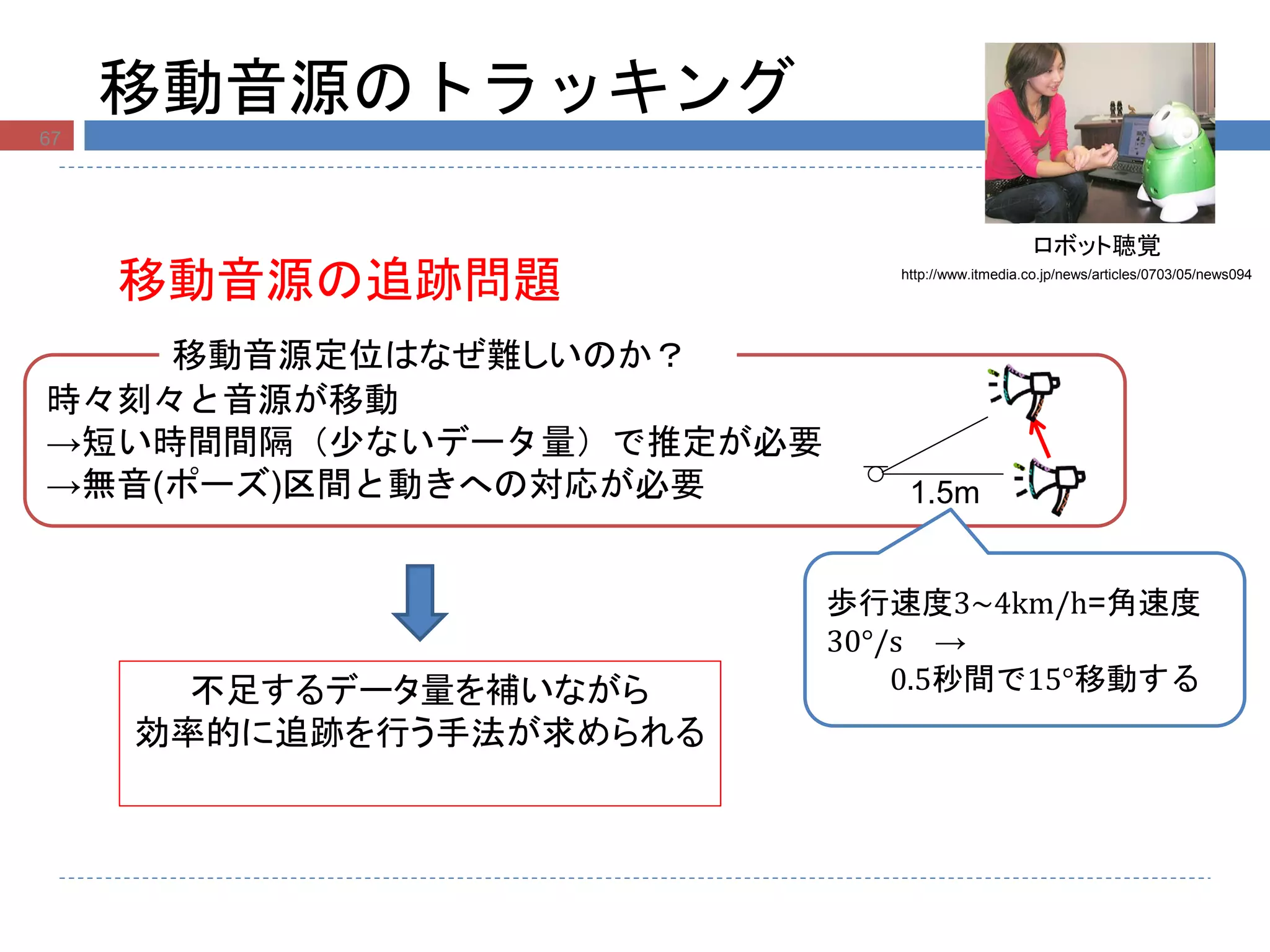 移動音源のトラッキング

67

ロボット聴覚
http://www.itmedia.co.jp/news/articles/0703/05/news094

移動音源の追跡問題

移動音源定位はなぜ難しいのか？
時々刻々と音源が移動
→短い時間間隔（少ないデータ量）で推定が必要
→無音(ポーズ)区間と動きへの対応が必要

1.5m

歩行速度3~4km/h=角速度30°/s　→
0.5秒間で15°移動する

不足するデータ量を補いながら
効率的に追跡を行う手法が求められる